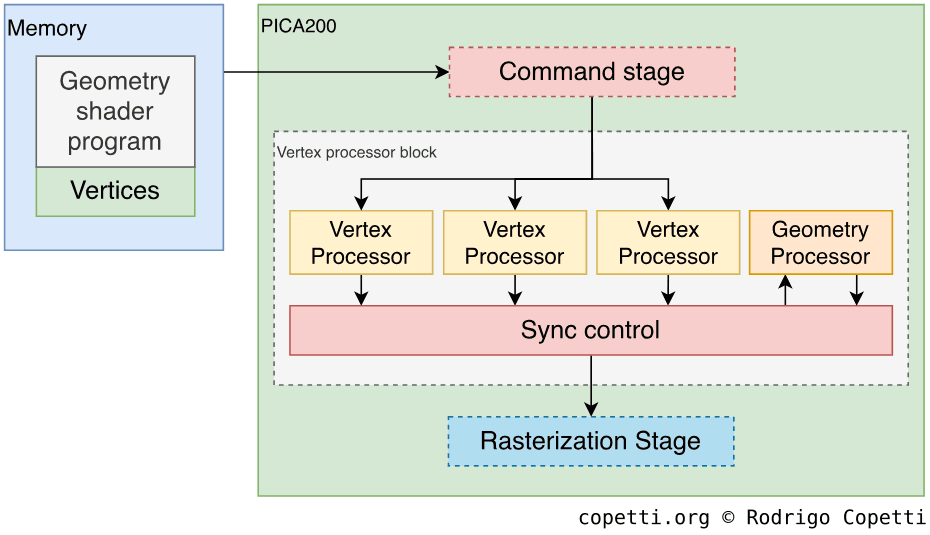 Memory

Geometry shader program

Vertices

PICA200

Command stage

Vertex processor block

Vertex Processor

Vertex Processor

Vertex Processor

Geometry Processor

Sync control

Rasterization Stage

copetti.org © Rodrigo Copetti